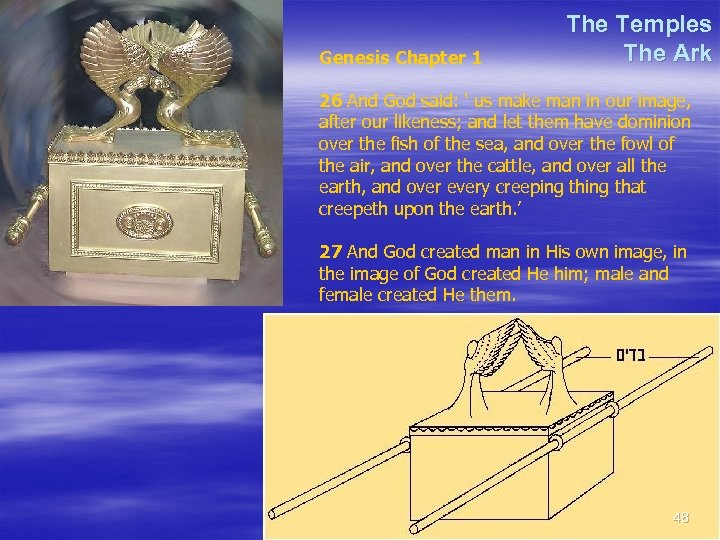 The Temples
The Ark

Genesis Chapter 1

26 And God said: ' us make man in our image, after our likeness; and let them have dominion over the fish of the sea, and over the fowl of the air, and over the cattle, and over all the earth, and over every creeping thing that creepeth upon the earth.'

27 And God created man in His own image, in the image of God created He him; male and female created He them.

בדים

48